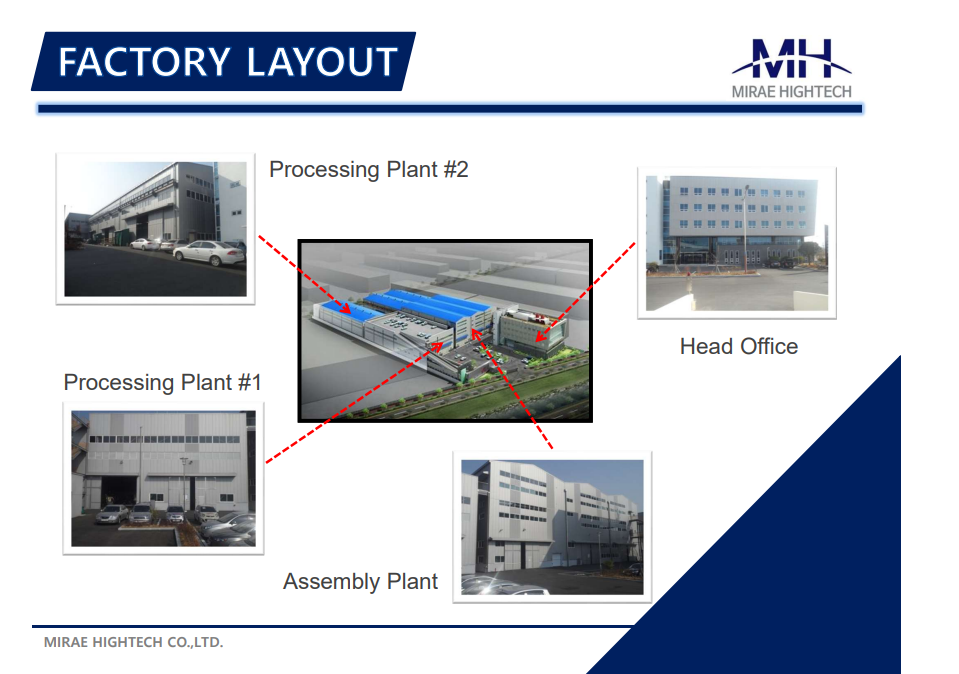 FACTORY LAYOUT

MH
MIRAE HIGHTECH

Processing Plant #2

Head Office

Processing Plant #1

Assembly Plant

MIRAE HIGHTECH CO.,LTD.